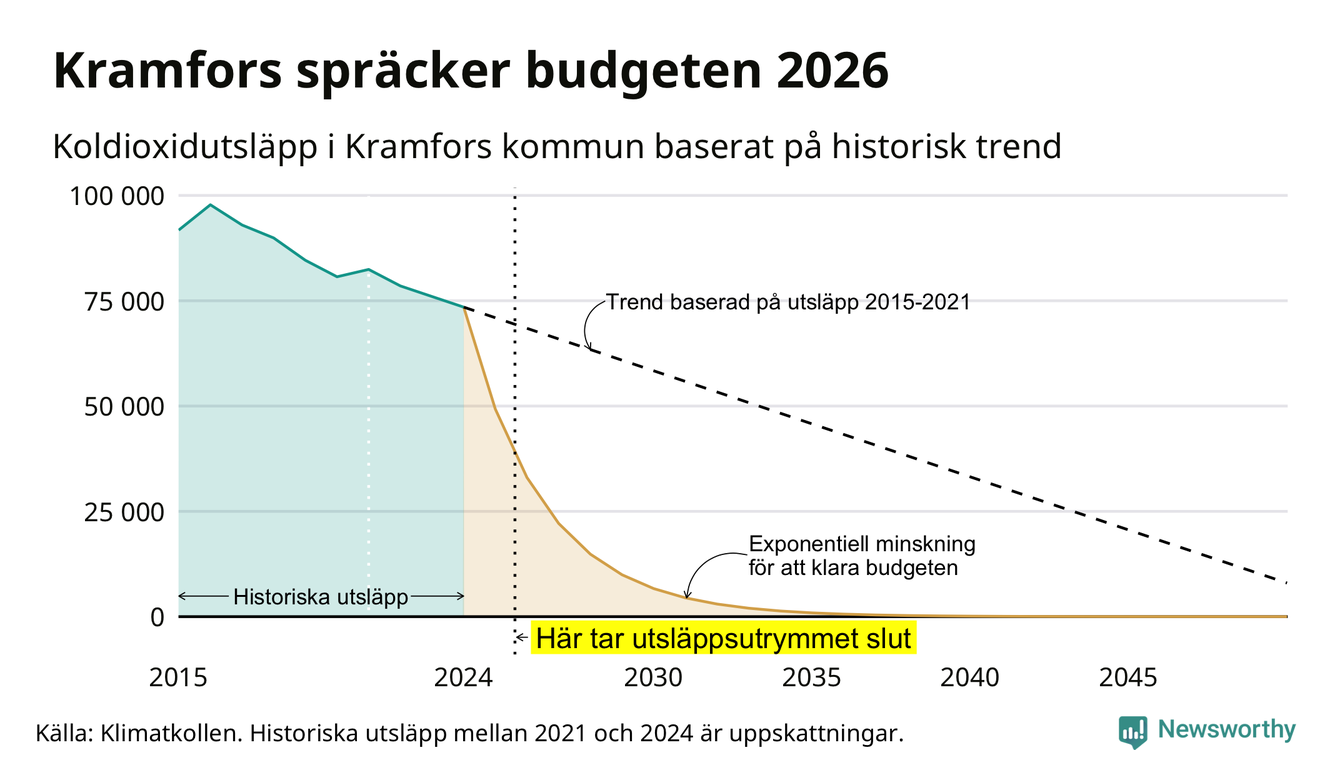 Kramfors spräcker budgeten 2026

Koldioxidutsläpp i Kramfors kommun baserat på historisk trend

100 000
75 000
50 000
25 000
0

Trend baserad på utsläpp 2015-2021

Exponentiell minskning för att klara budgeten

Historiska utsläpp

Här tar utsläppsutrymmet slut

2015
2024
2030
2035
2040
2045

Källa: Klimatkollen. Historiska utsläpp mellan 2021 och 2024 är uppskattningar.

Newsworthy